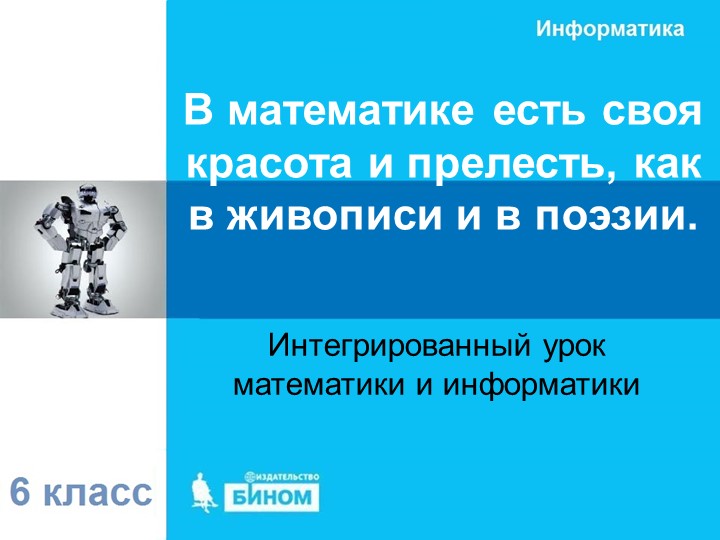 Информатика

В математике есть своя красота и прелесть, как в живописи и в поэзии.

Интегрированный урок математики и информатики

6 класс

ИЗДАТЕЛЬСТВО
БИНОМ